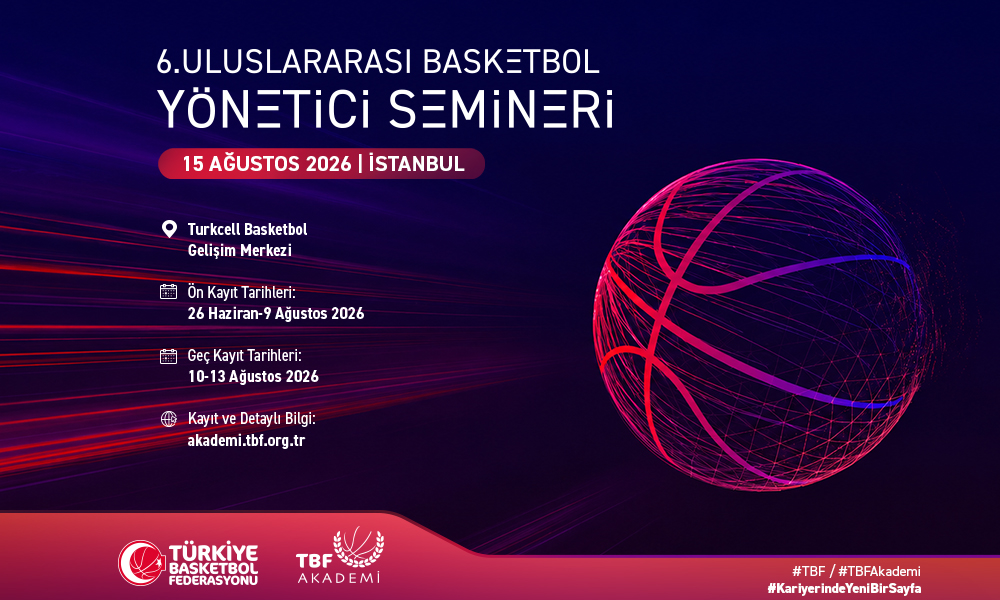 6.ULUSLARARASI BASKETBOL
YÖNETİCİ SEMİNERİ

15 AĞUSTOS 2026 | İSTANBUL

Turkcell Basketbol Gelişim Merkezi

Ön Kayıt Tarihleri:
26 Haziran-9 Ağustos 2026

Geç Kayıt Tarihleri:
10-13 Ağustos 2026

Kayıt ve Detaylı Bilgi:
akademi.tbf.org.tr

TÜRKİYE BASKETBOL FEDERASYONU

TBF AKADEMİ

#TBF / #TBFAkademi
#KariyerindeYeniBirSayfa